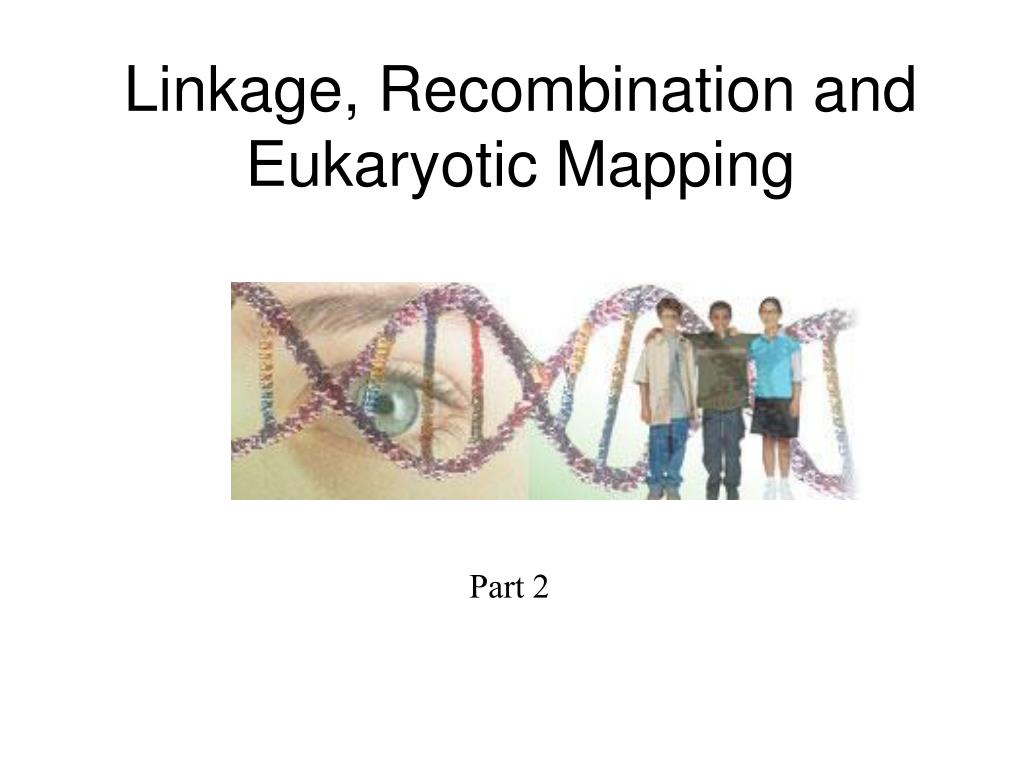 Linkage, Recombination and Eukaryotic Mapping

Part 2